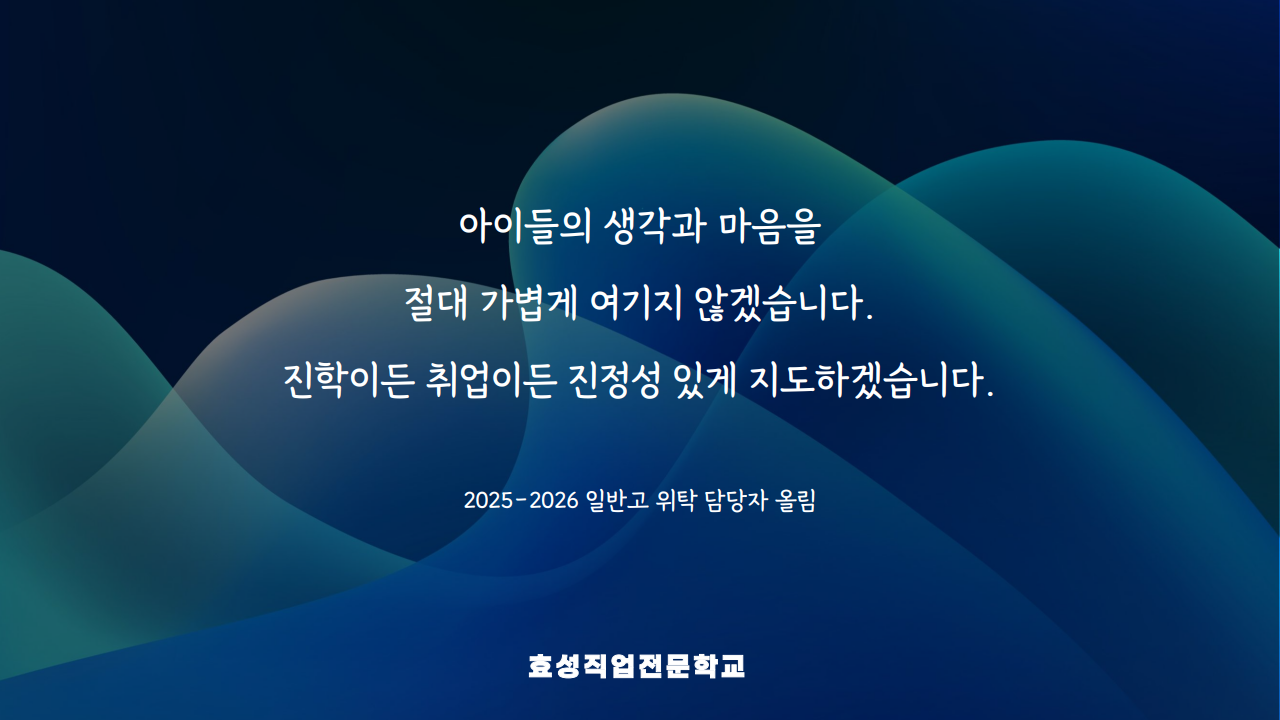 아이들의 생각과 마음을

절대 가볍게 여기지 않겠습니다.

진학이든 취업이든 진정성 있게 지도하겠습니다.

2025-2026 일반고 위탁 담당자 올림

효성직업전문학교